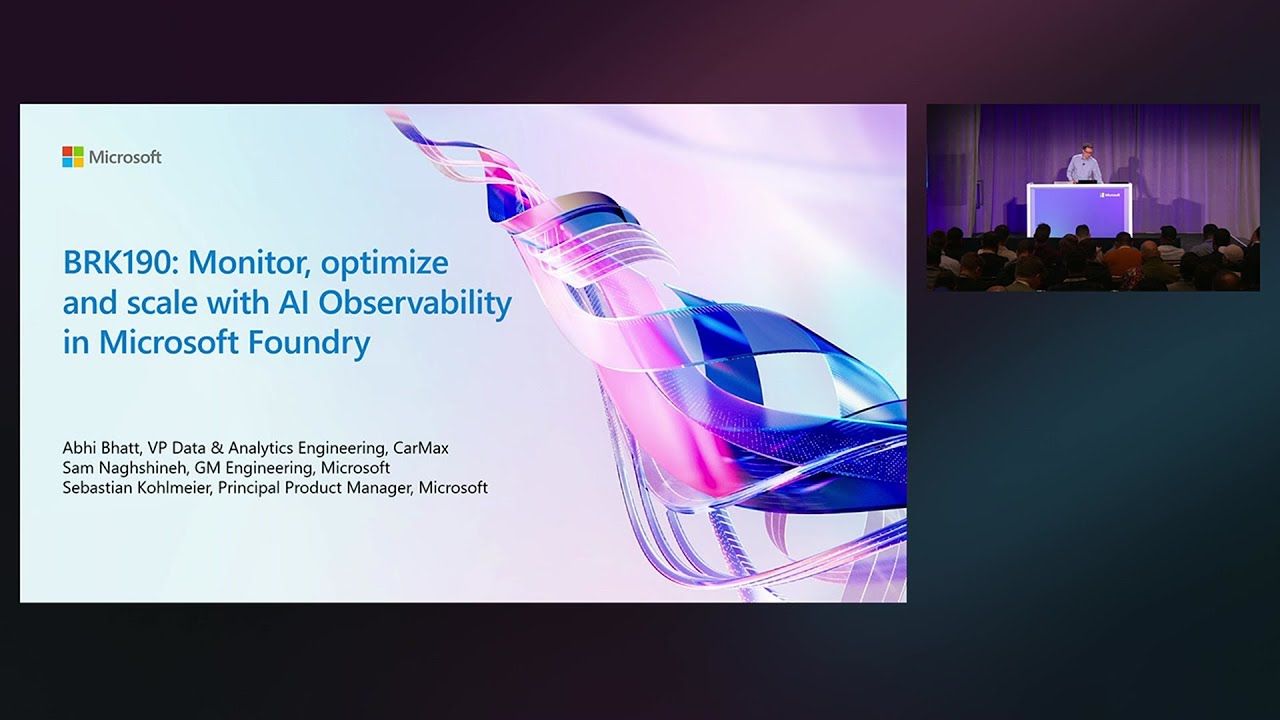 Microsoft

BRK190: Monitor, optimize and scale with AI Observability in Microsoft Foundry

Abhi Bhatt, VP Data & Analytics Engineering, CarMax
Sam Naghshineh, GM Engineering, Microsoft
Sebastian Kohlmeier, Principal Product Manager, Microsoft

Microsoft